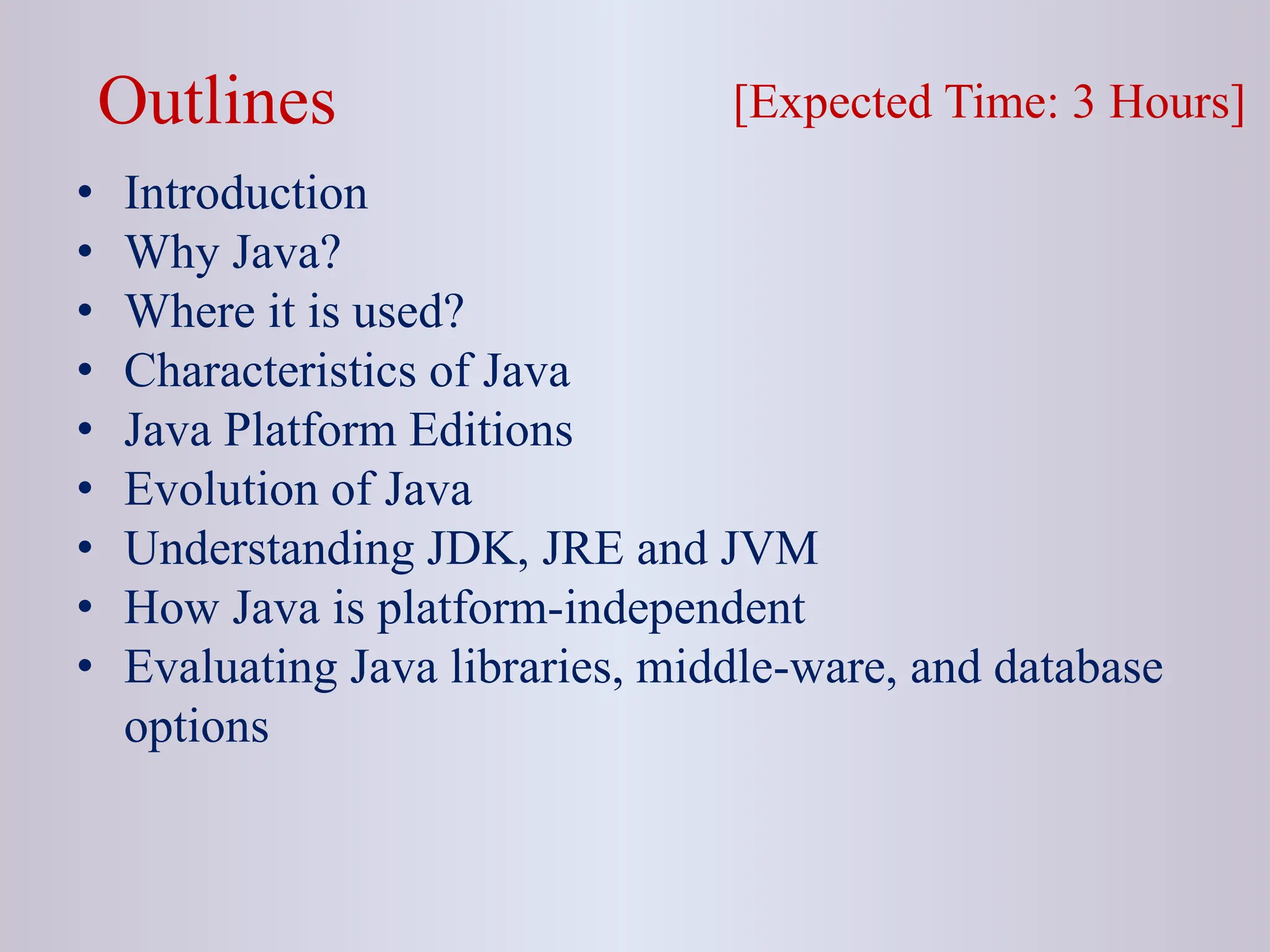 Outlines [Expected Time: 3 Hours]

• Introduction
• Why Java?
• Where it is used?
• Characteristics of Java
• Java Platform Editions
• Evolution of Java
• Understanding JDK, JRE and JVM
• How Java is platform-independent
• Evaluating Java libraries, middle-ware, and database options